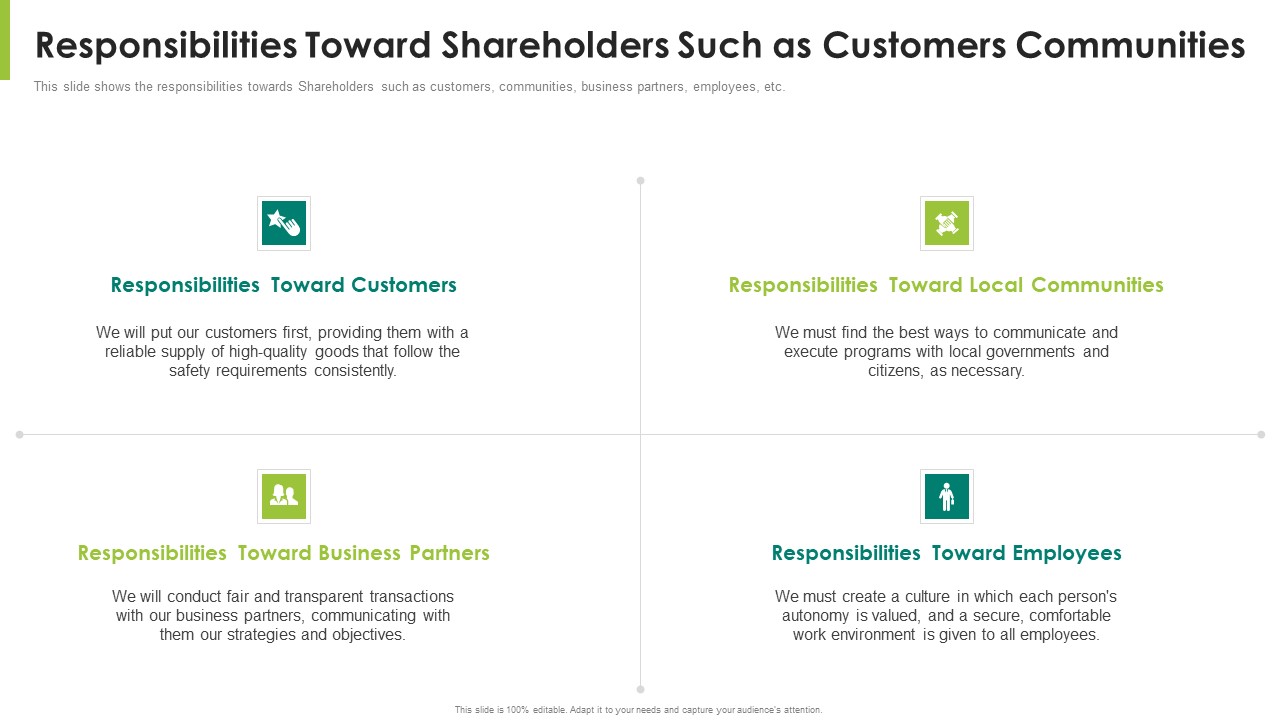 Responsibilities Toward Shareholders Such as Customers Communities

This slide shows the responsibilities towards Shareholders such as customers, communities, business partners, employees, etc.

Responsibilities Toward Customers

We will put our customers first, providing them with a reliable supply of high-quality goods that follow the safety requirements consistently.

Responsibilities Toward Local Communities

We must find the best ways to communicate and execute programs with local governments and citizens, as necessary.

Responsibilities Toward Business Partners

We will conduct fair and transparent transactions with our business partners, communicating with them our strategies and objectives.

Responsibilities Toward Employees

We must create a culture in which each person's autonomy is valued, and a secure, comfortable work environment is given to all employees.

This slide is 100% editable. Adapt it to your needs and capture your audience's attention.